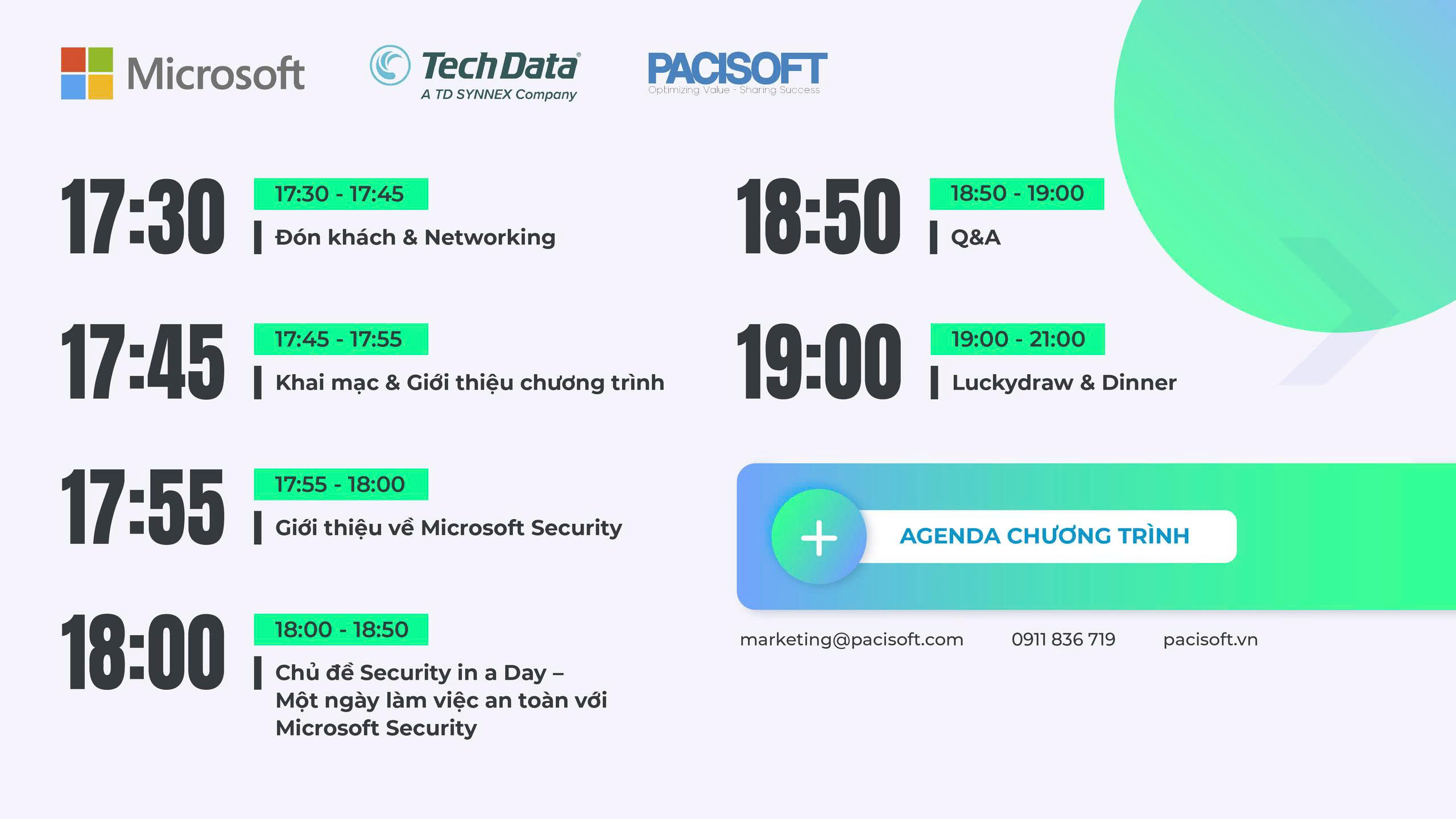 Microsoft

TechData
A TD SYNNEX Company

PACISOFT
Optimizing Value - Sharing Success

17:30
17:30 - 17:45
Đón khách & Networking

17:45
17:45 - 17:55
Khai mạc & Giới thiệu chương trình

17:55
17:55 - 18:00
Giới thiệu về Microsoft Security

18:00
18:00 - 18:50
Chủ đề Security in a Day – Một ngày làm việc an toàn với Microsoft Security

18:50
18:50 - 19:00
Q&A

19:00
19:00 - 21:00
Luckydraw & Dinner

+
AGENDA CHƯƠNG TRÌNH

marketing@pacisoft.com 0911 836 719 pacisoft.vn